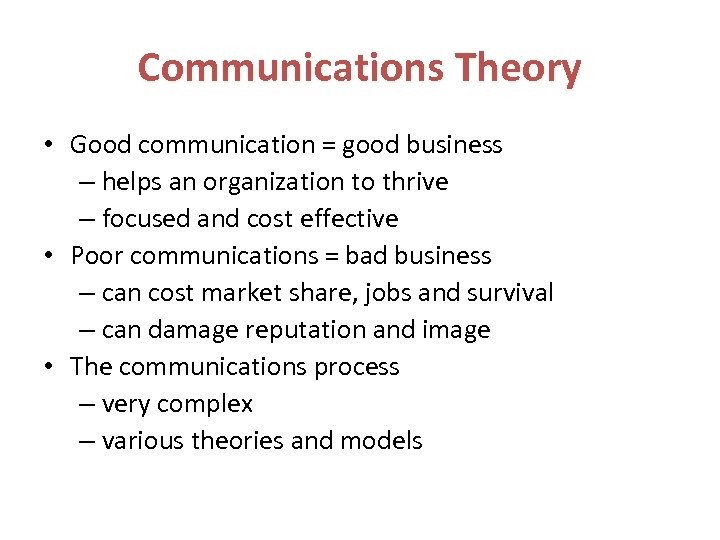 Communications Theory

• Good communication = good business
  – helps an organization to thrive
  – focused and cost effective
• Poor communications = bad business
  – can cost market share, jobs and survival
  – can damage reputation and image
• The communications process
  – very complex
  – various theories and models